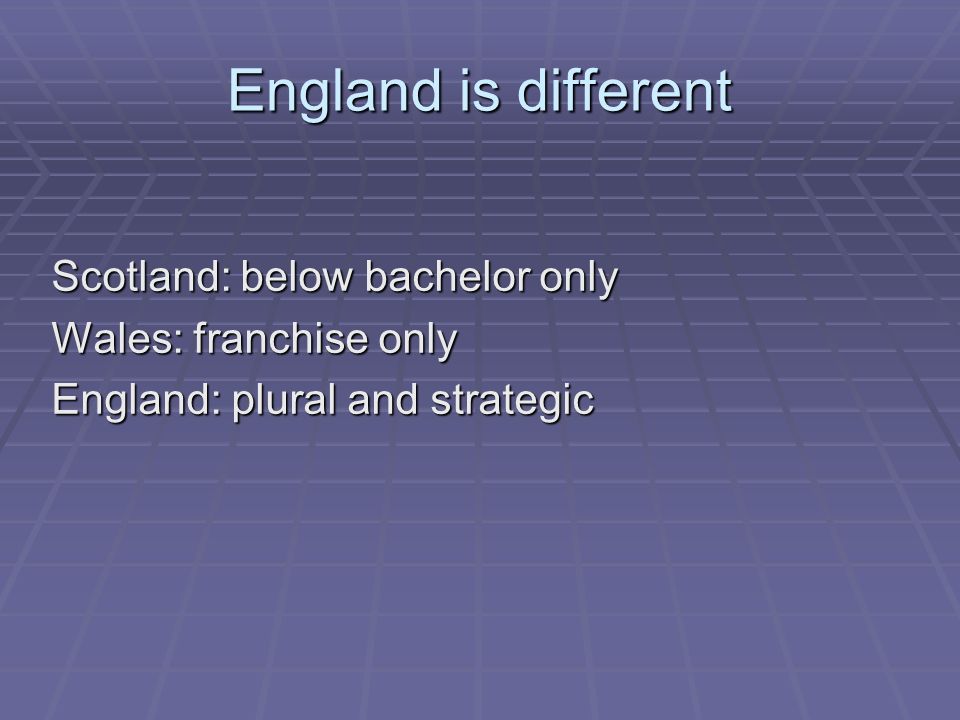 England is different

Scotland: below bachelor only
Wales: franchise only
England: plural and strategic